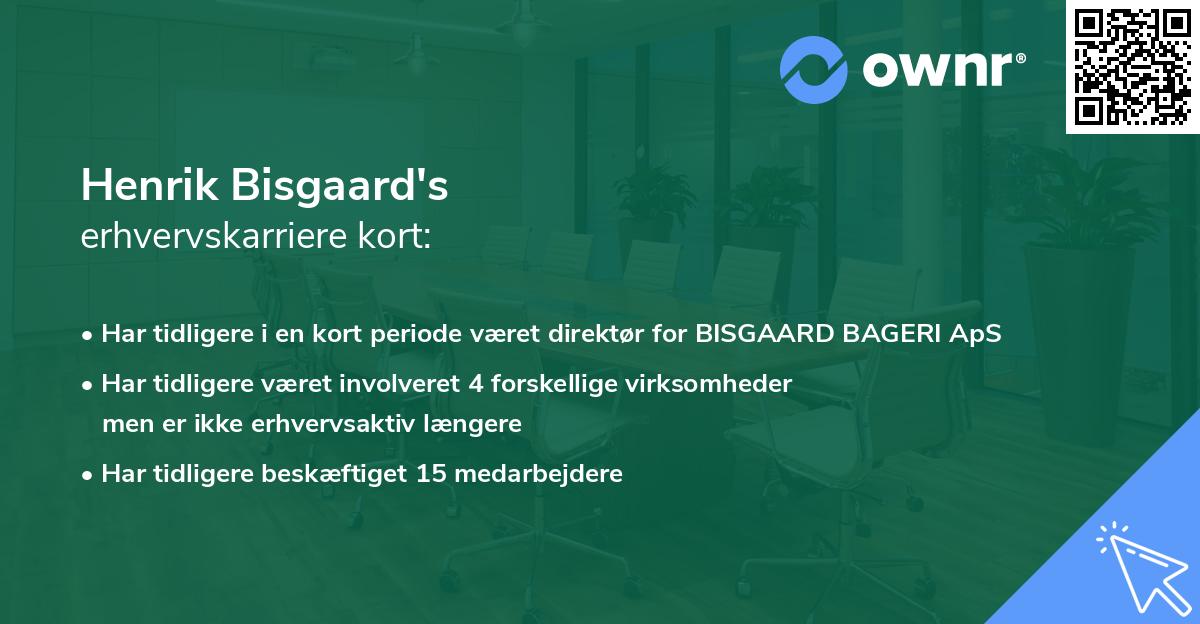 ownr®

Henrik Bisgaard's
erhvervskarriere kort:

• Har tidligere i en kort periode været direktør for BISGAARD BAGERI ApS
• Har tidligere været involveret 4 forskellige virksomheder men er ikke erhvervsaktiv længere
• Har tidligere beskæftiget 15 medarbejdere